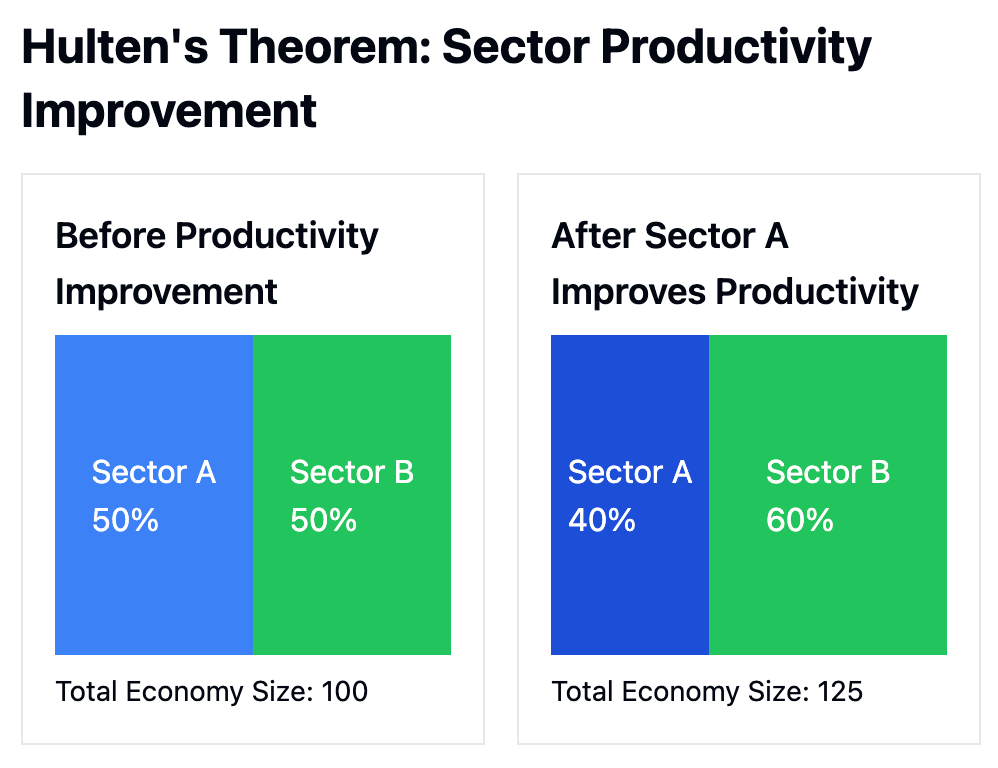 Hulten's Theorem: Sector Productivity Improvement

Before Productivity Improvement

Sector A
50%

Sector B
50%

Total Economy Size: 100

After Sector A Improves Productivity

Sector A
40%

Sector B
60%

Total Economy Size: 125